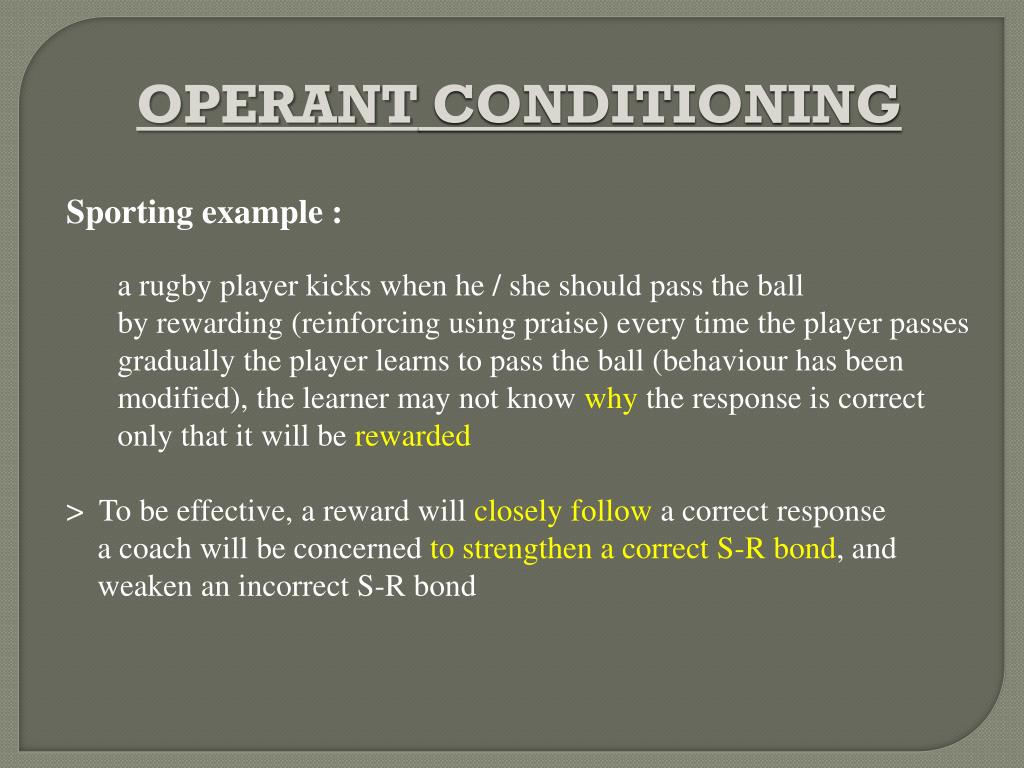 OPERANT CONDITIONING

Sporting example :

a rugby player kicks when he / she should pass the ball
by rewarding (reinforcing using praise) every time the player passes
gradually the player learns to pass the ball (behaviour has been modified), the learner may not know why the response is correct only that it will be rewarded

> To be effective, a reward will closely follow a correct response
a coach will be concerned to strengthen a correct S-R bond, and weaken an incorrect S-R bond